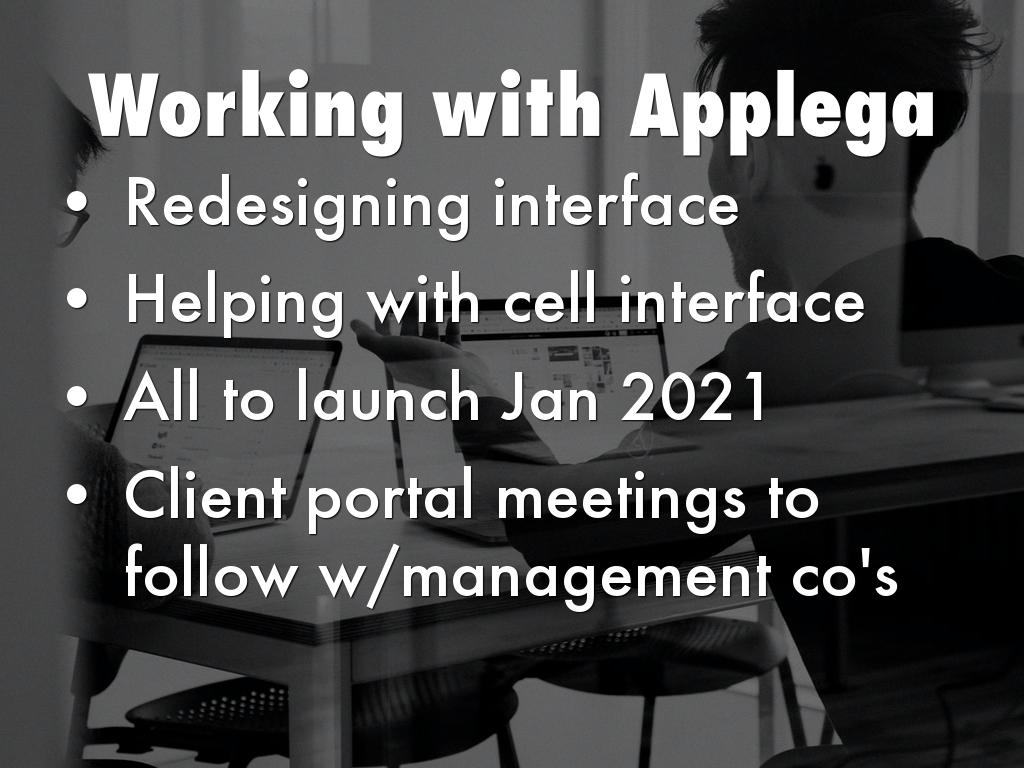 Working with Applega

• Redesigning interface
• Helping with cell interface
• All to launch Jan 2021
• Client portal meetings to follow w/management co's